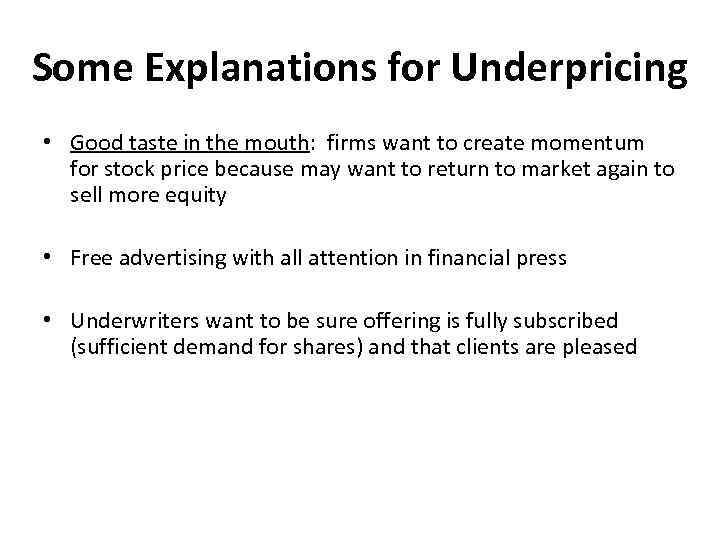 Some Explanations for Underpricing

• Good taste in the mouth: firms want to create momentum for stock price because may want to return to market again to sell more equity

• Free advertising with all attention in financial press

• Underwriters want to be sure offering is fully subscribed (sufficient demand for shares) and that clients are pleased